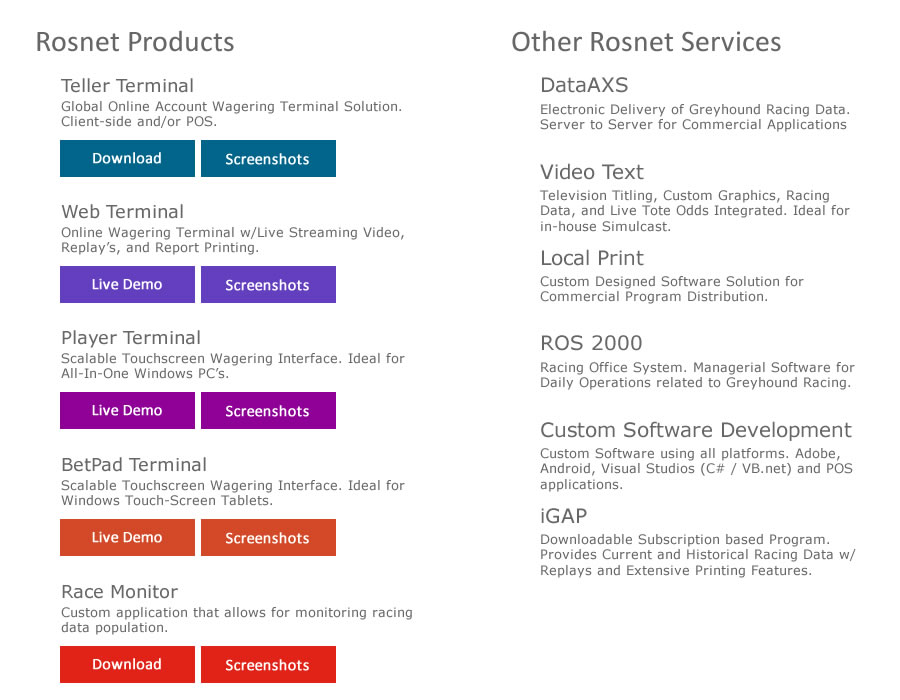 Rosnet Products

Teller Terminal
Global Online Account Wagering Terminal Solution. Client-side and/or POS.

Download Screenshots

Web Terminal
Online Wagering Terminal w/Live Streaming Video, Replay's, and Report Printing.

Live Demo Screenshots

Player Terminal
Scalable Touchscreen Wagering Interface. Ideal for All-In-One Windows PC's.

Live Demo Screenshots

BetPad Terminal
Scalable Touchscreen Wagering Interface. Ideal for Windows Touch-Screen Tablets.

Live Demo Screenshots

Race Monitor
Custom application that allows for monitoring racing data population.

Download Screenshots

Other Rosnet Services

DataAXS
Electronic Delivery of Greyhound Racing Data. Server to Server for Commercial Applications

Video Text
Television Titling, Custom Graphics, Racing Data, and Live Tote Odds Integrated. Ideal for in-house Simulcast.

Local Print
Custom Designed Software Solution for Commercial Program Distribution.

ROS 2000
Racing Office System. Managerial Software for Daily Operations related to Greyhound Racing.

Custom Software Development
Custom Software using all platforms. Adobe, Android, Visual Studios (C# / VB.net) and POS applications.

iGAP
Downloadable Subscription based Program. Provides Current and Historical Racing Data w/ Replays and Extensive Printing Features.